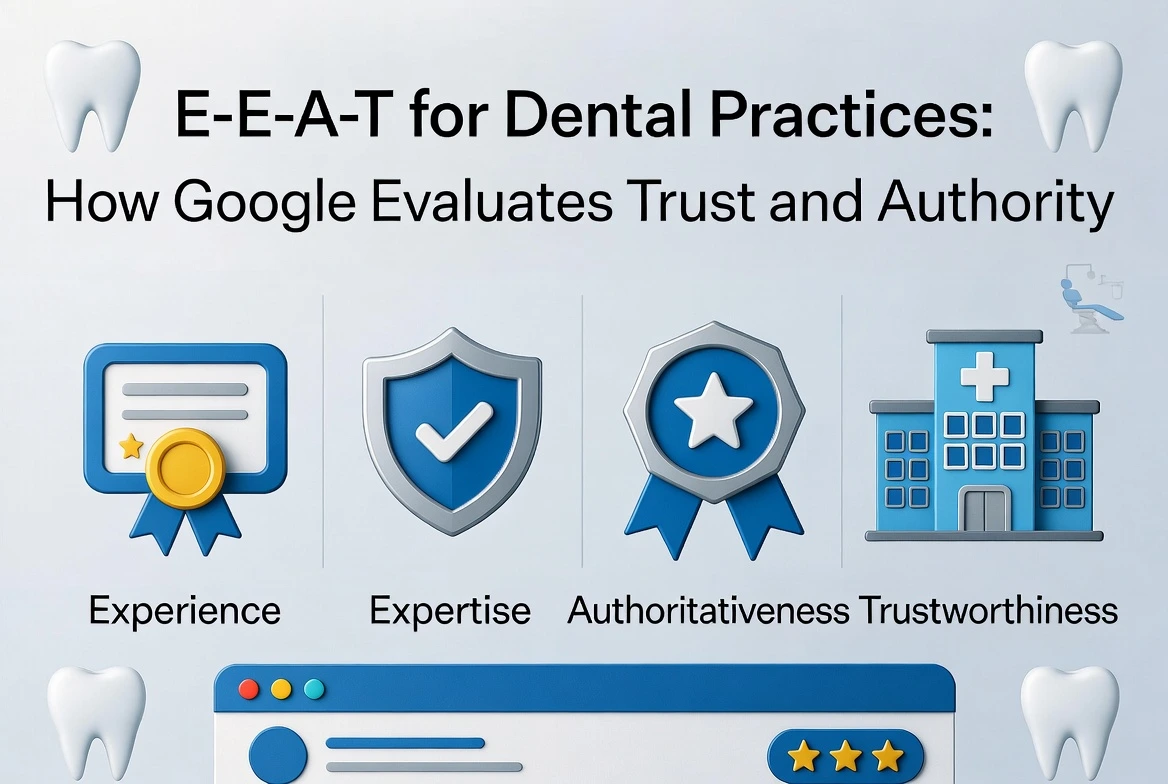 E-E-A-T for Dental Practices:
How Google Evaluates Trust and Authority

Experience

Expertise

Authoritativeness

Trustworthiness